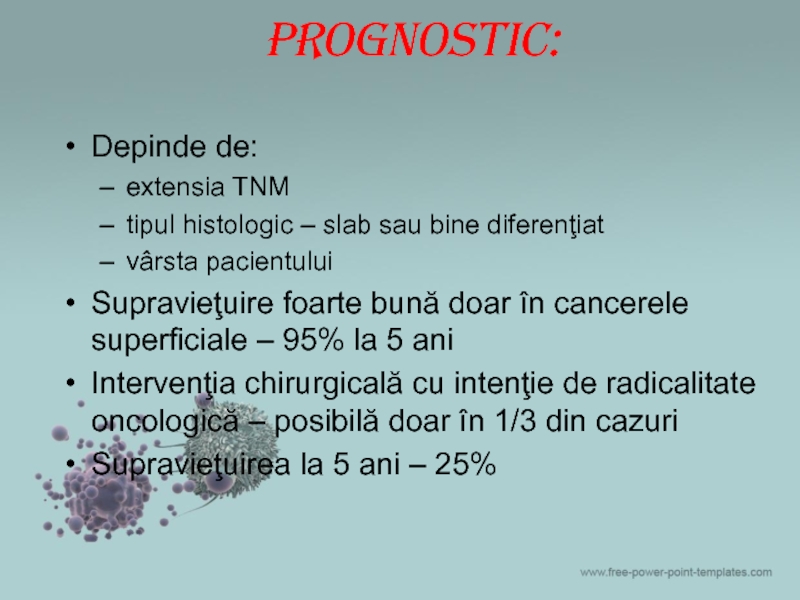 PROGNOSTIC:

• Depinde de:
– extensia TNM
– tipul histologic – slab sau bine diferenţiat
– vârsta pacientului
• Supravieţuire foarte bună doar în cancerele superficiale – 95% la 5 ani
• Intervenţia chirurgicală cu intenţie de radicalitate oncologică – posibilă doar în 1/3 din cazuri
• Supravieţuirea la 5 ani – 25%

www.free-power-point-templates.com